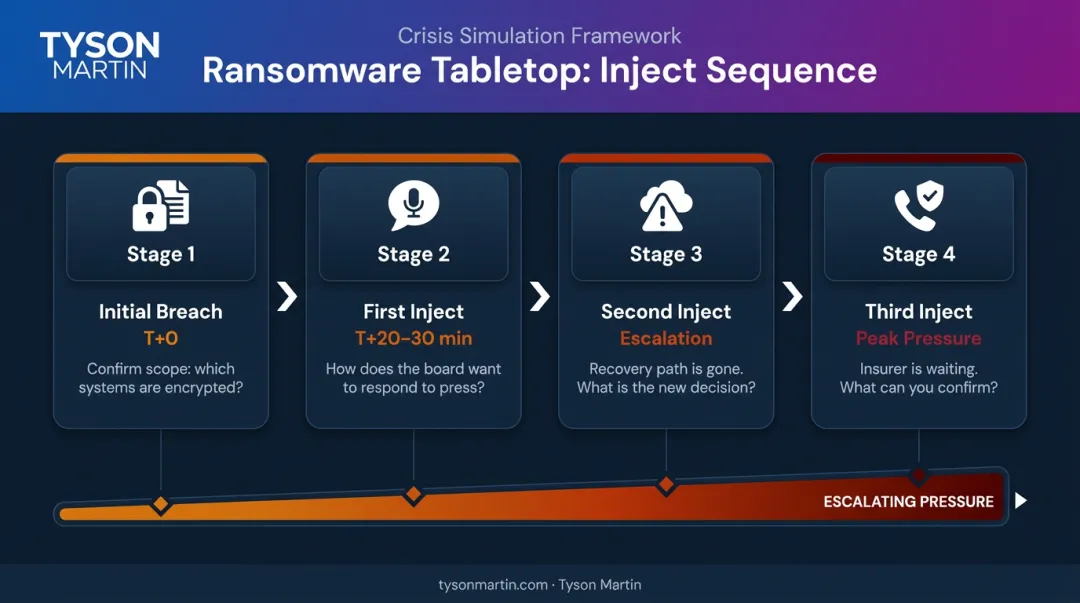 TYSON
MARTIN

Crisis Simulation Framework

Ransomware Tabletop: Inject Sequence

Stage 1

Initial Breach

T+0

Confirm scope: which systems are encrypted?

Stage 2

First Inject

T+20–30 min

How does the board want to respond to press?

Stage 3

Second Inject

Escalation

Recovery path is gone. What is the new decision?

Stage 4

Third Inject

Peak Pressure

Insurer is waiting. What can you confirm?

ESCALATING PRESSURE

tysonmartin.com · Tyson Martin